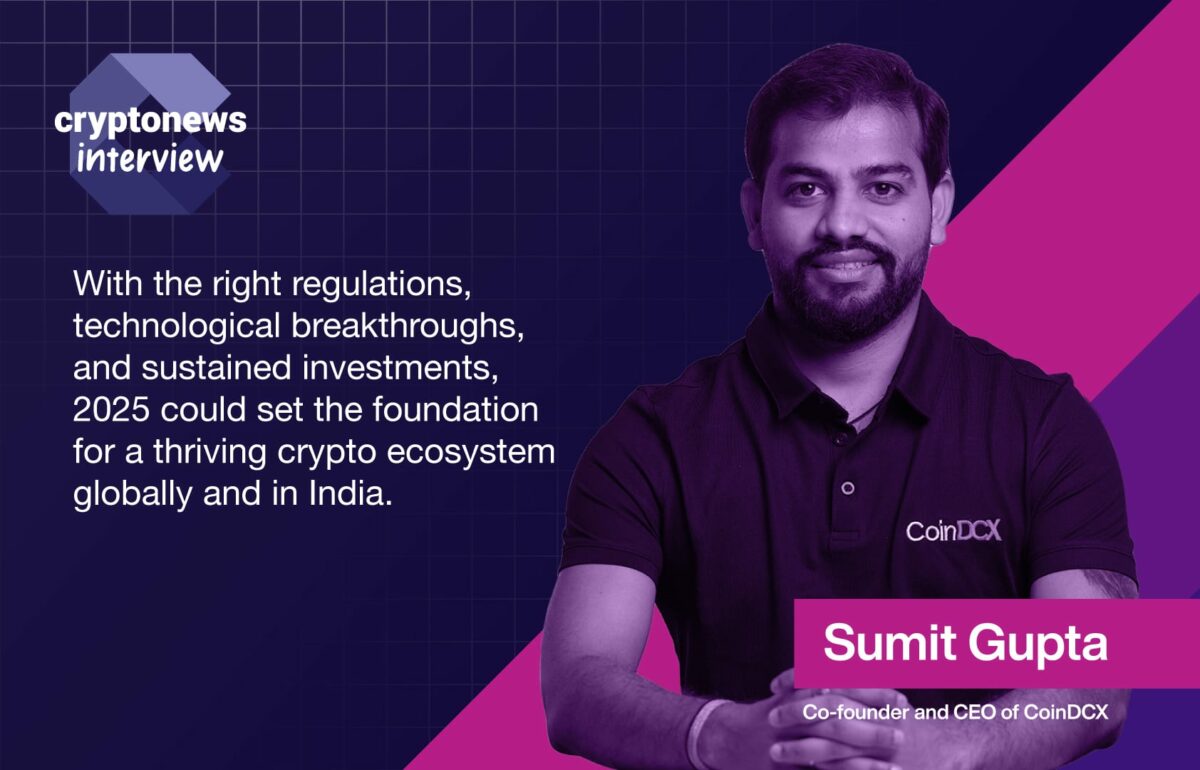 cryptonews
interview

With the right regulations, technological breakthroughs, and sustained investments, 2025 could set the foundation for a thriving crypto ecosystem globally and in India.

CoinDCX

Sumit Gupta

Co-founder and CEO of CoinDCX